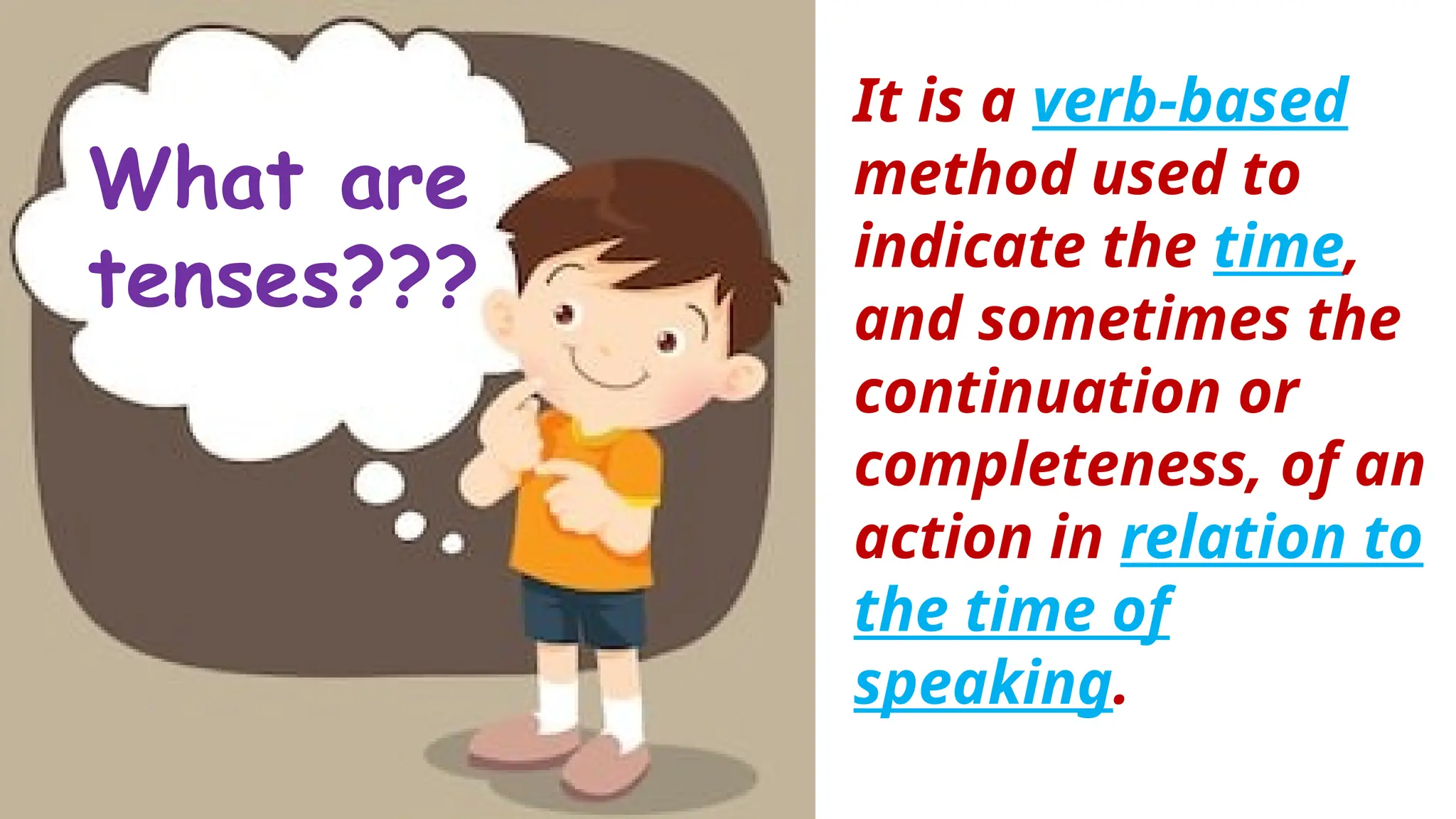 What are tenses???

It is a verb-based method used to indicate the time, and sometimes the continuation or completeness, of an action in relation to the time of speaking.